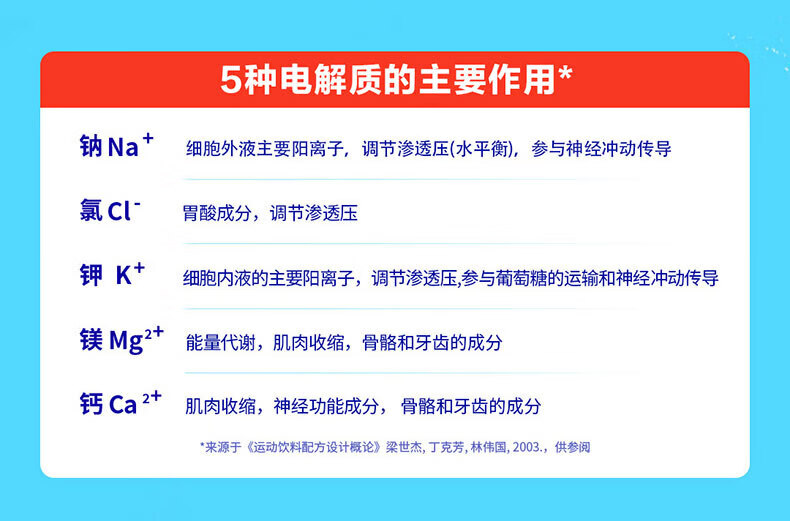 5种电解质的主要作用*

钠 $Na^+$ 细胞外液主要阳离子，调节渗透压(水平衡)，参与神经冲动传导

氯 $Cl^-$ 胃酸成分，调节渗透压

钾 $K^+$ 细胞内液的主要阳离子，调节渗透压,参与葡萄糖的运输和神经冲动传导

镁 $Mg^{2+}$ 能量代谢，肌肉收缩，骨骼和牙齿的成分

钙 $Ca^{2+}$ 肌肉收缩，神经功能成分，骨骼和牙齿的成分

*来源于《运动饮料配方设计概论》梁世杰, 丁克芳, 林伟国, 2003.，供参阅